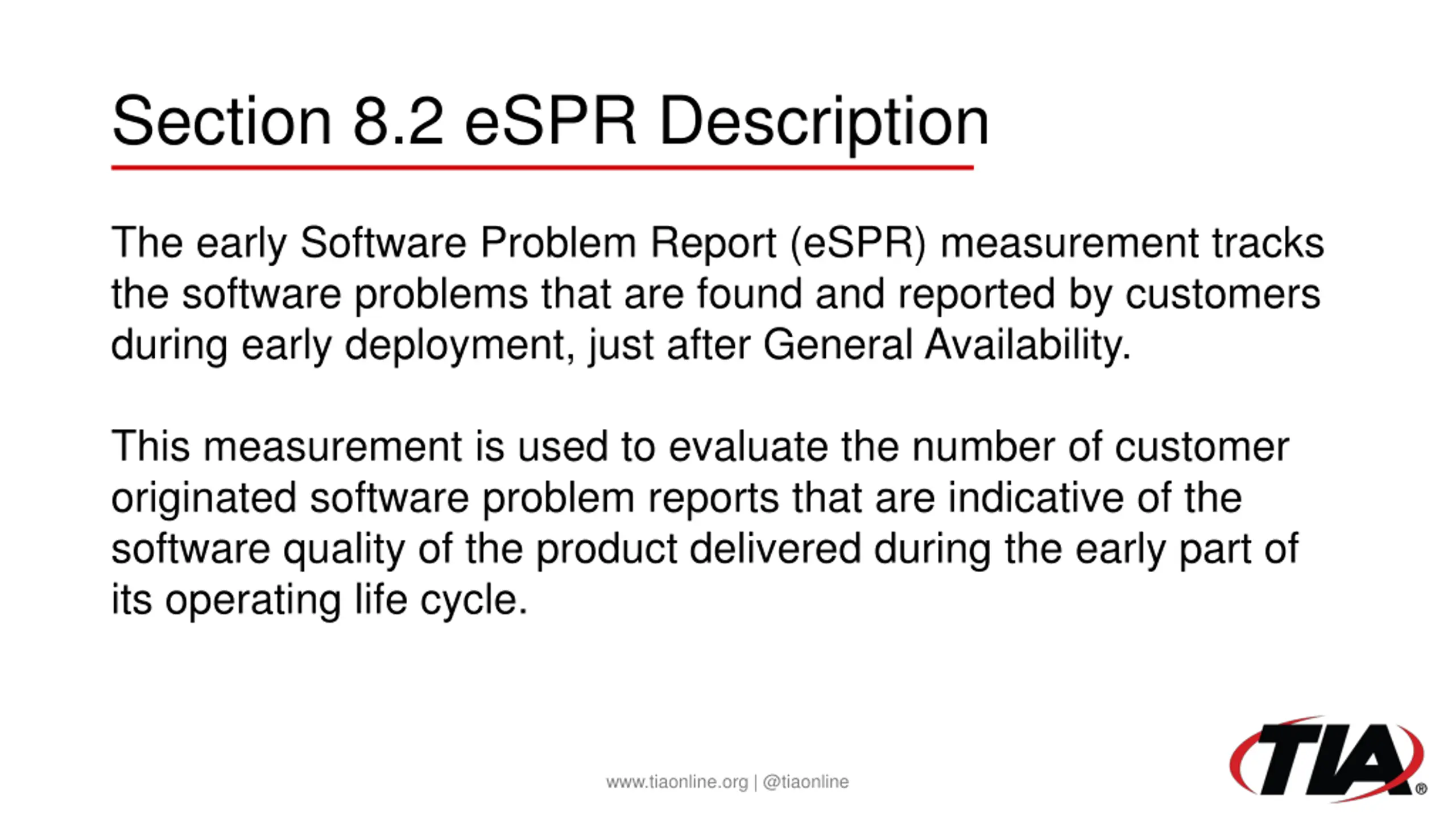 Section 8.2 eSPR Description

The early Software Problem Report (eSPR) measurement tracks the software problems that are found and reported by customers during early deployment, just after General Availability.

This measurement is used to evaluate the number of customer originated software problem reports that are indicative of the software quality of the product delivered during the early part of its operating life cycle.

www.tiaonline.org | @tiaonline

TIA®